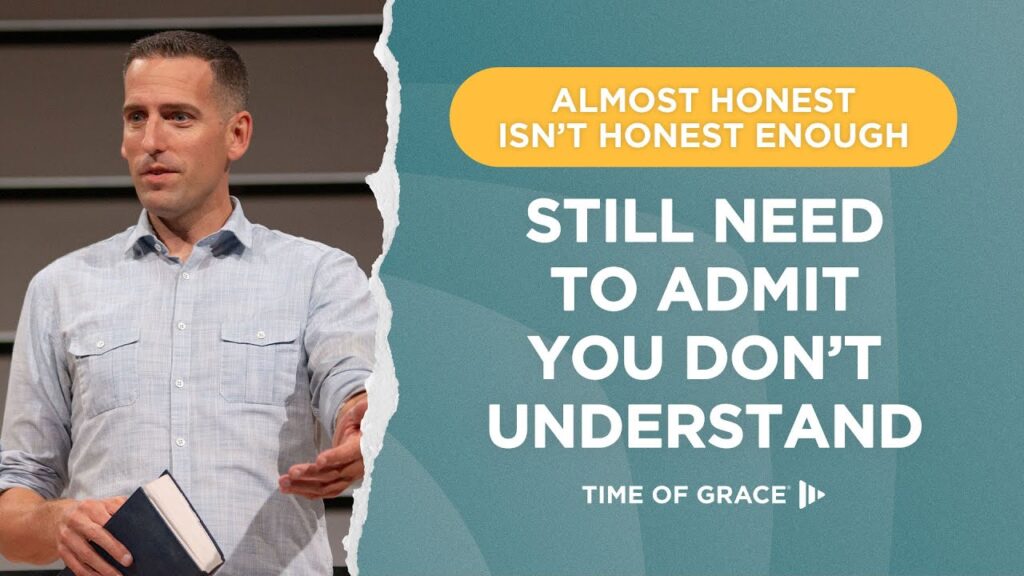 ALMOST HONEST ISN'T HONEST ENOUGH

STILL NEED TO ADMIT YOU DON'T UNDERSTAND

TIME OF GRACE